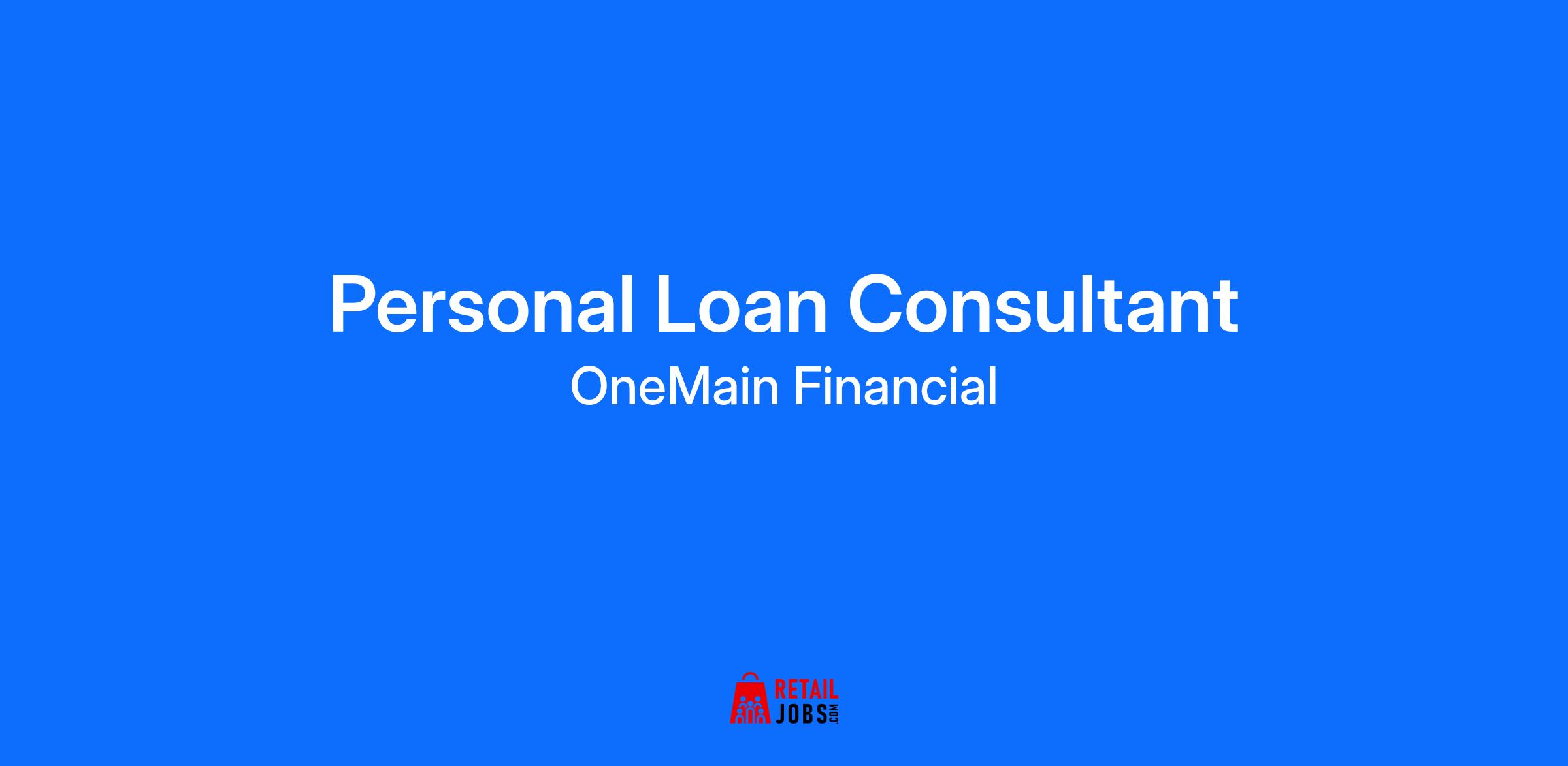 Personal Loan Consultant

OneMain Financial

RETAIL
JOBS.COM